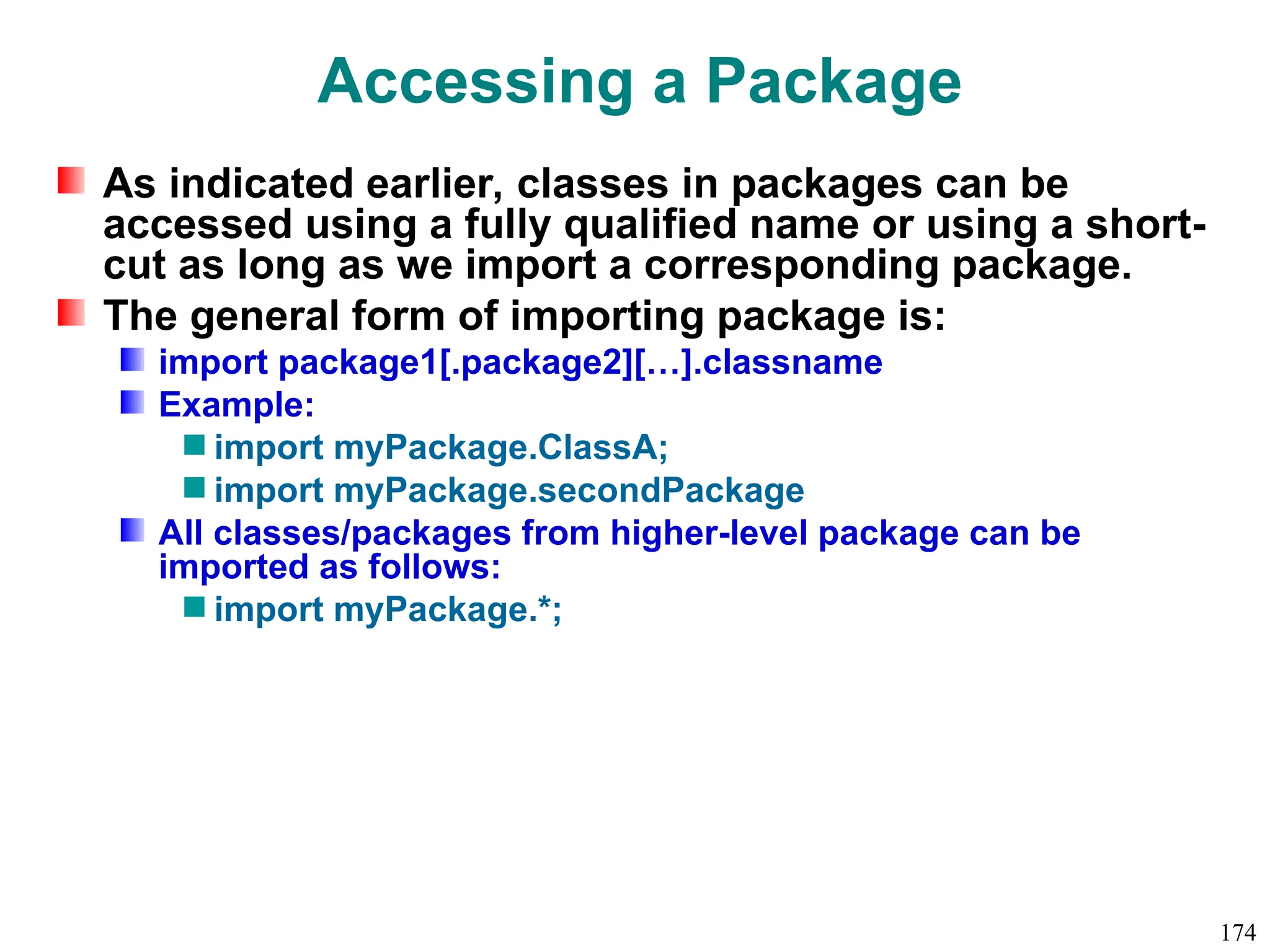 Accessing a Package

As indicated earlier, classes in packages can be accessed using a fully qualified name or using a short-cut as long as we import a corresponding package.

The general form of importing package is:

import package1[.package2][…].classname

Example:

import myPackage.ClassA;

import myPackage.secondPackage

All classes/packages from higher-level package can be imported as follows:

import myPackage.*;

174